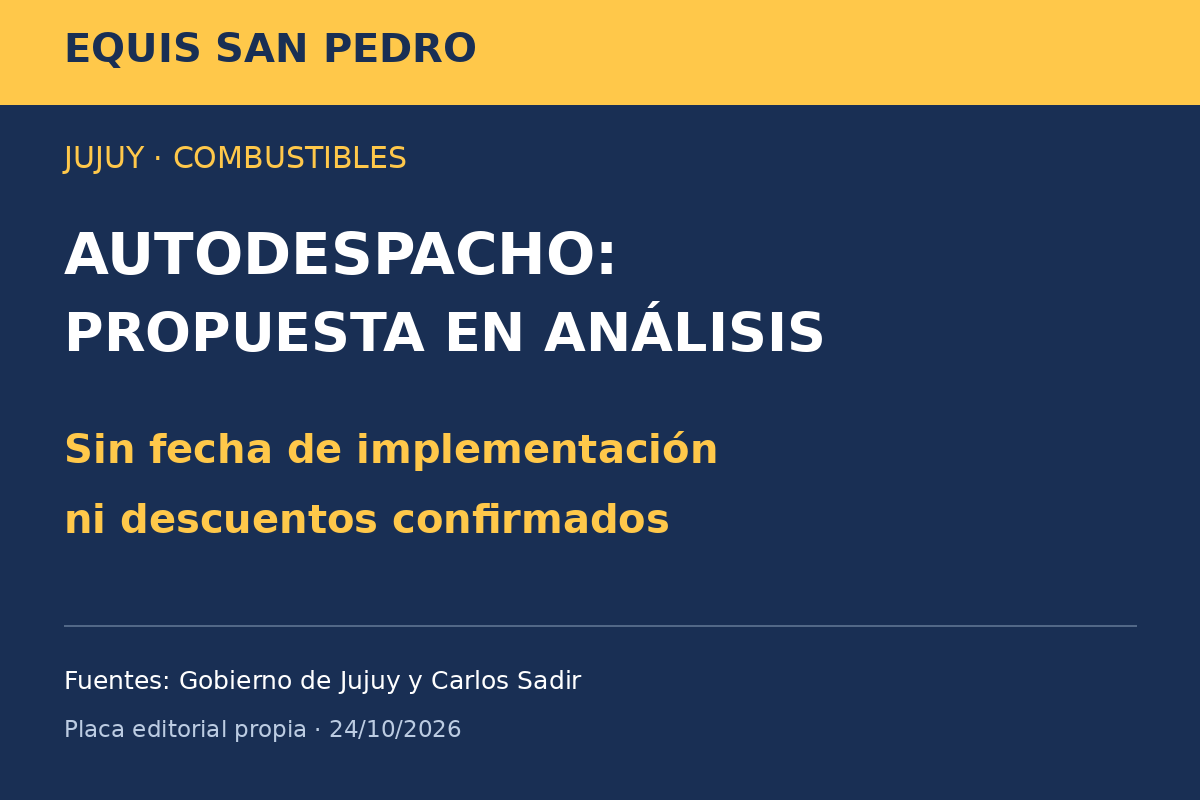 EQUIS SAN PEDRO

JUJUY · COMBUSTIBLES

AUTODESPACHO:
PROPUESTA EN ANÁLISIS

Sin fecha de implementación ni descuentos confirmados

Fuentes: Gobierno de Jujuy y Carlos Sadir

Placa editorial propia · 24/10/2026